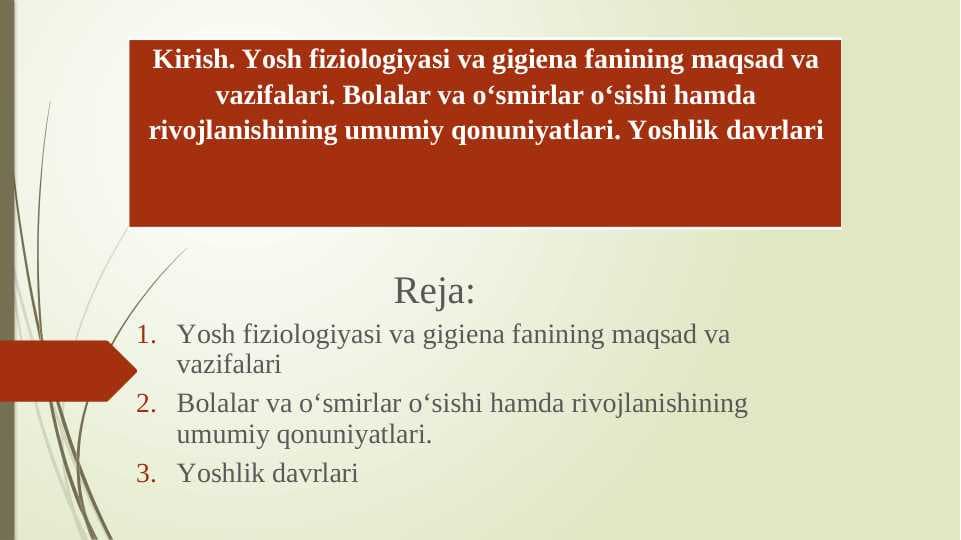 Kirish. Yosh fiziologiyasi va gigiena fanining maqsad va vazifalari. Bolalar va o‘smirlar o‘sishi hamda rivojlanishining umumiy qonuniyatlari. Yoshlik davrlari

Reja:

1. Yosh fiziologiyasi va gigiena fanining maqsad va vazifalari
2. Bolalar va o‘smirlar o‘sishi hamda rivojlanishining umumiy qonuniyatlari.
3. Yoshlik davrlari